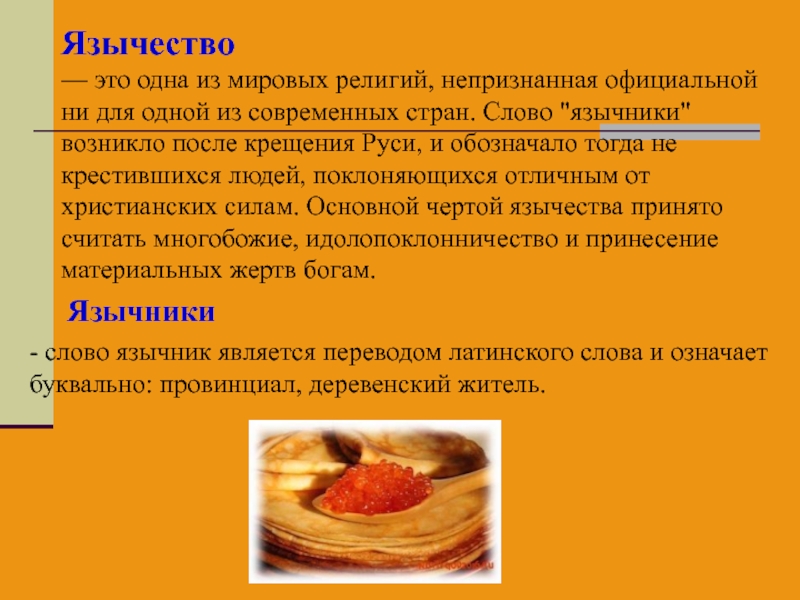 Язычество

— это одна из мировых религий, непризнанная официальной ни для одной из современных стран. Слово "язычники" возникло после крещения Руси, и обозначало тогда не крестившихся людей, поклоняющихся отличным от христианских силам. Основной чертой язычества принято считать многобожие, идолопоклонничество и принесение материальных жертв богам.

Язычники

- слово язычник является переводом латинского слова и означает буквально: провинциал, деревенский житель.